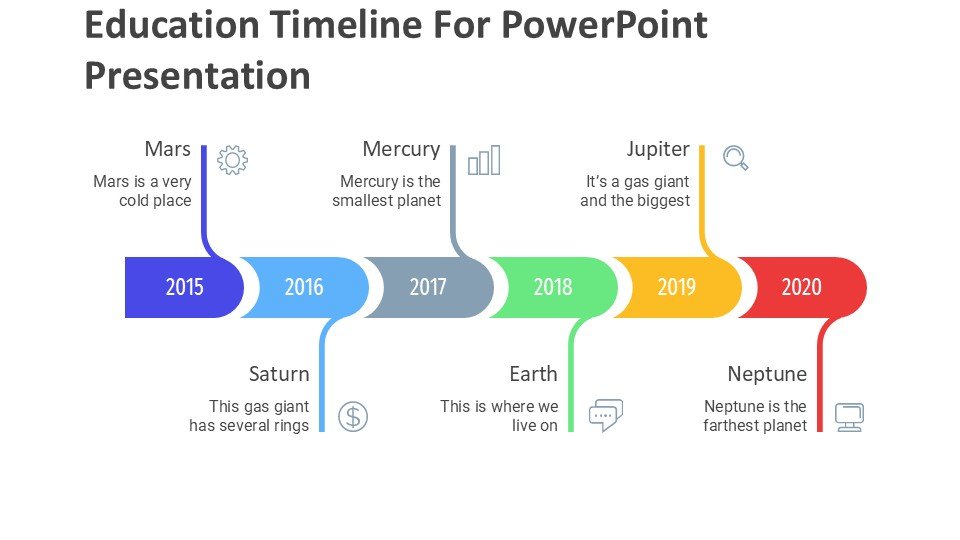 Education Timeline For PowerPoint Presentation

Mars
Mars is a very cold place

Mercury
Mercury is the smallest planet

Jupiter
It's a gas giant and the biggest

2015

2016

2017

2018

2019

2020

Saturn
This gas giant has several rings

Earth
This is where we live on

Neptune
Neptune is the farthest planet